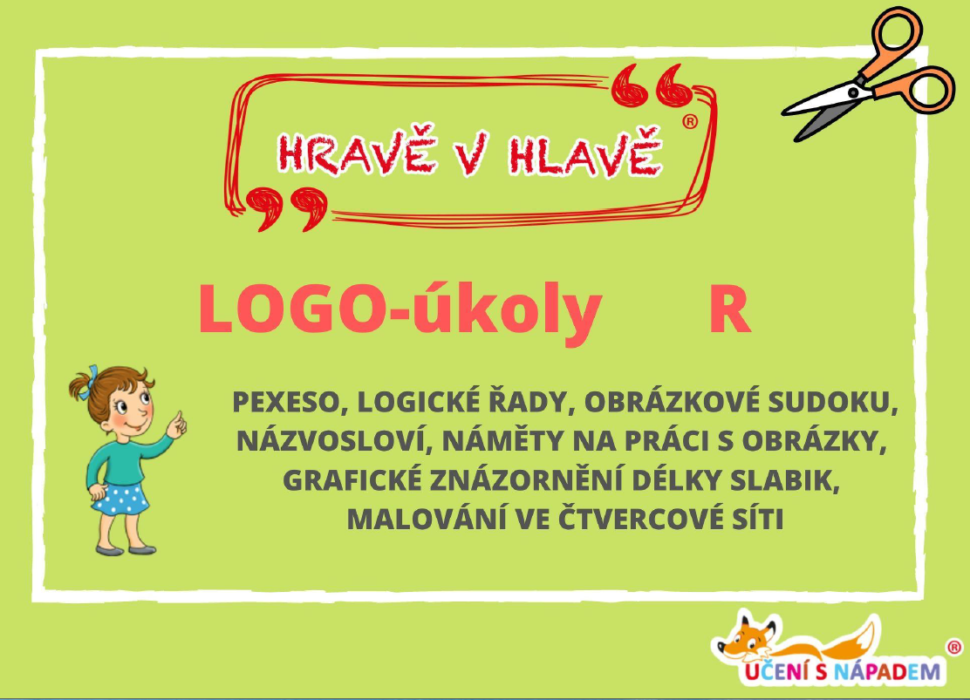 HRAVĚ V HLAVĚ ®

LOGO-úkoly R

PEXESO, LOGICKÉ ŘADY, OBRÁZKOVÉ SUDOKU, NÁZVOSLOVÍ, NÁMĚTY NA PRÁCI S OBRÁZKY, GRAFICKÉ ZNÁZORNĚNÍ DÉLKY SLABIK, MALOVÁNÍ VE ČTVERCOVÉ SÍTI

UČENÍ S NÁPADEM ®